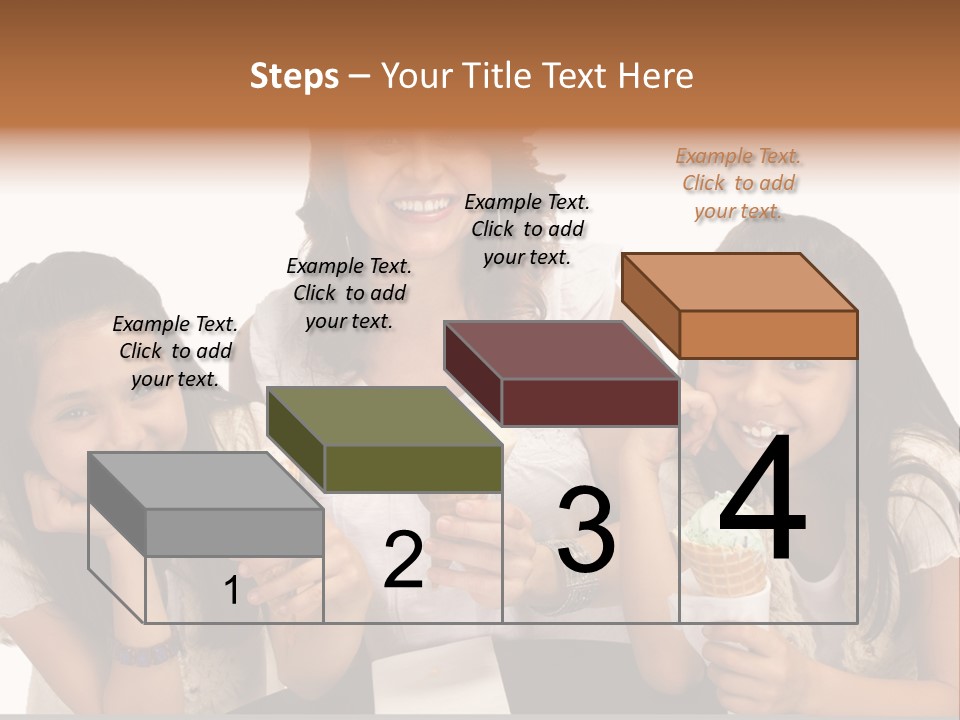 Steps – Your Title Text Here

Example Text. Click to add your text.

Example Text. Click to add your text.

Example Text. Click to add your text.

Example Text. Click to add your text.

1

2

3

4